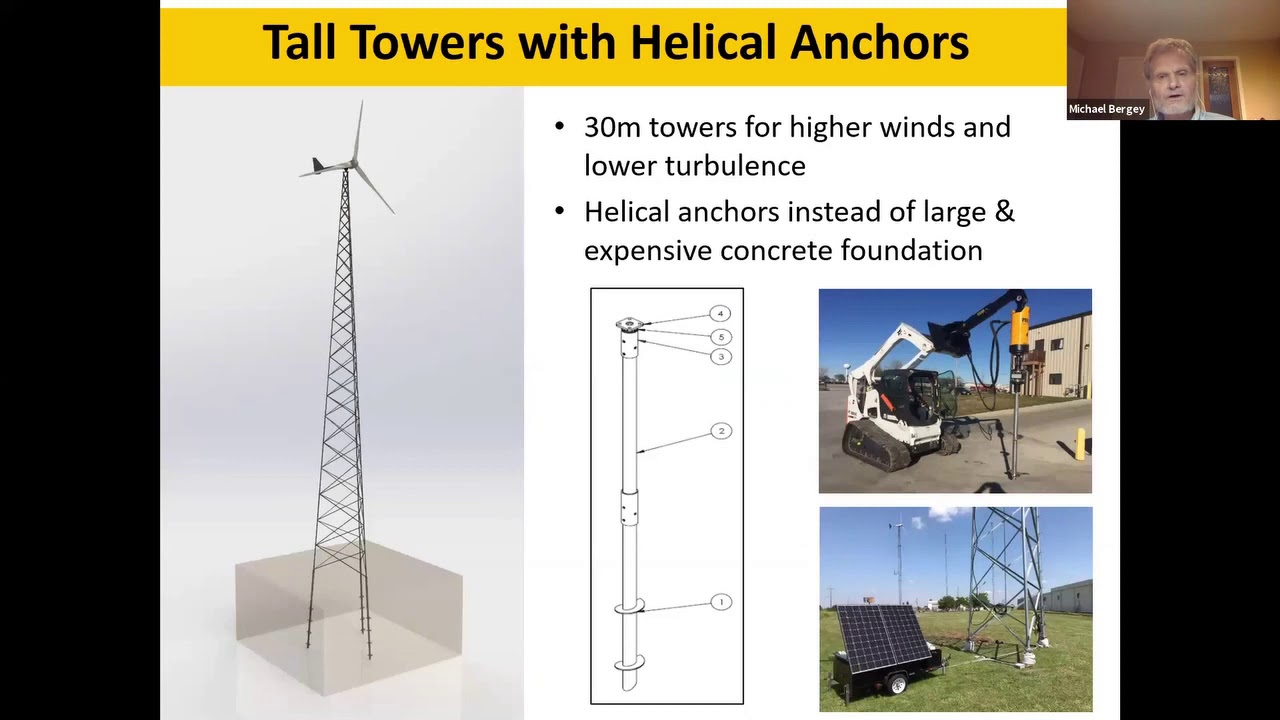 Tall Towers with Helical Anchors

Michael Bergey

• 30m towers for higher winds and lower turbulence

• Helical anchors instead of large & expensive concrete foundation

4
5
3
2
1